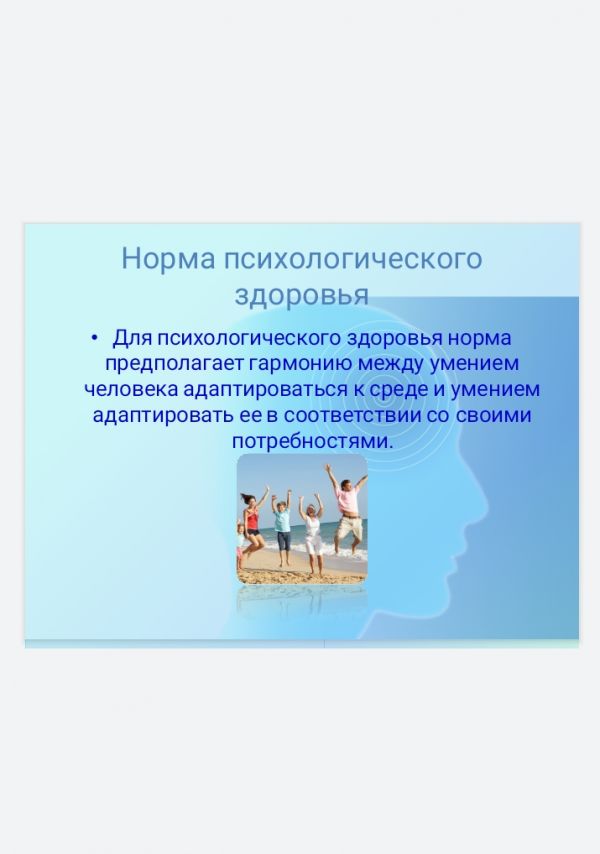 Норма психологического здоровья

• Для психологического здоровья норма предполагает гармонию между умением человека адаптироваться к среде и умением адаптировать ее в соответствии со своими потребностями.